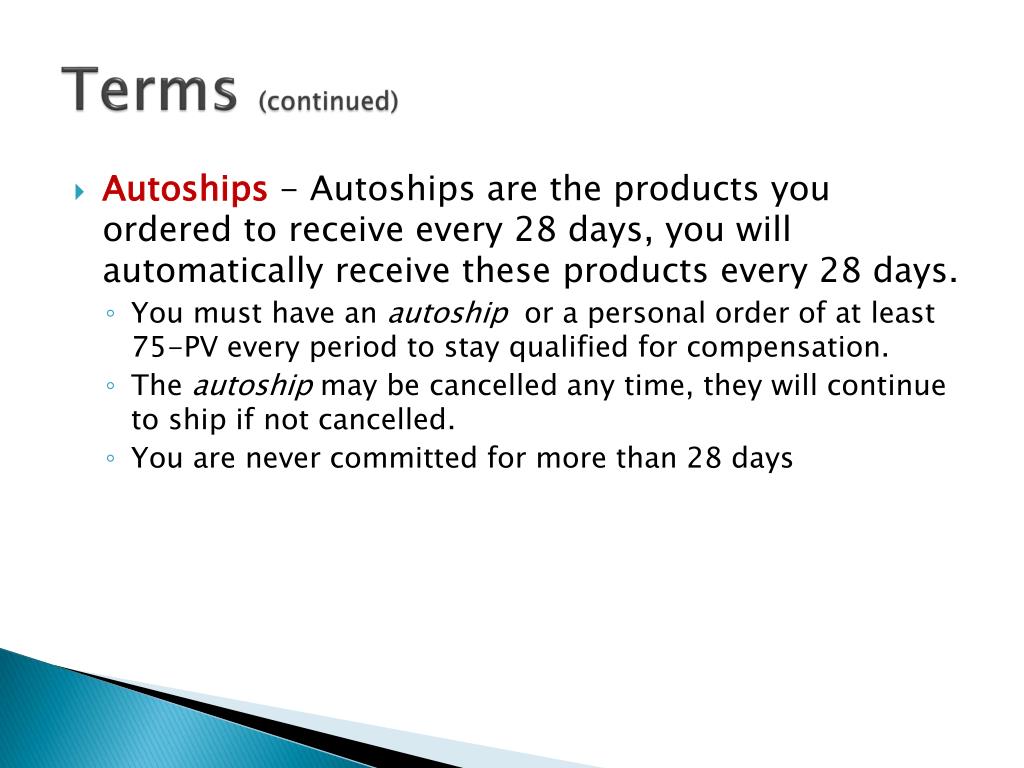 Terms (continued)

Autoships - Autoships are the products you ordered to receive every 28 days, you will automatically receive these products every 28 days.

You must have an autoship or a personal order of at least 75-PV every period to stay qualified for compensation.

The autoship may be cancelled any time, they will continue to ship if not cancelled.

You are never committed for more than 28 days